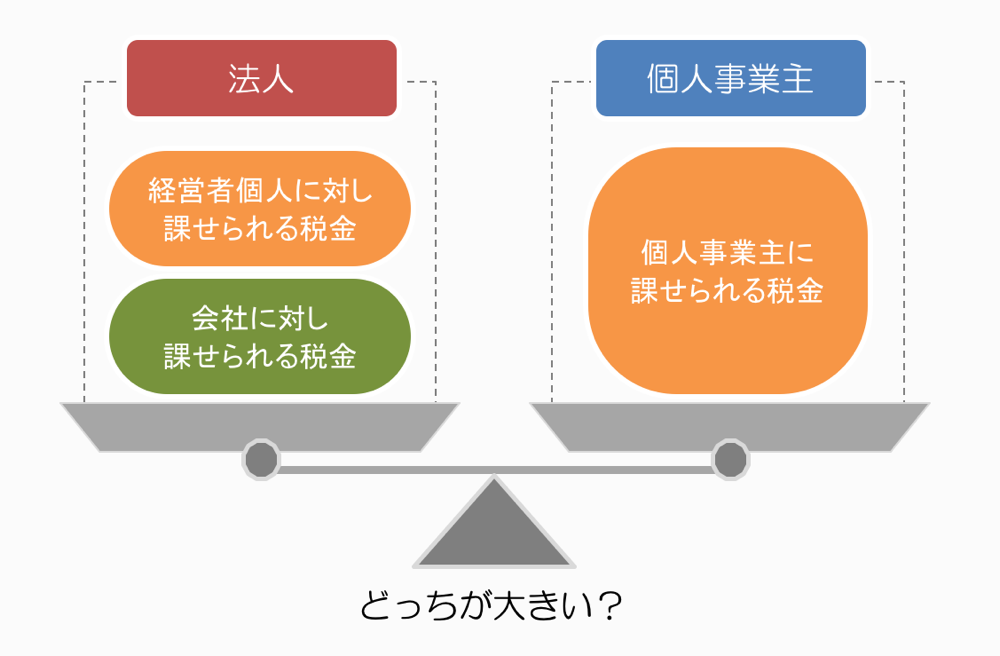 法人

経営者個人に対し課せられる税金

会社に対し課せられる税金

個人事業主

個人事業主に課せられる税金

どっちが大きい？